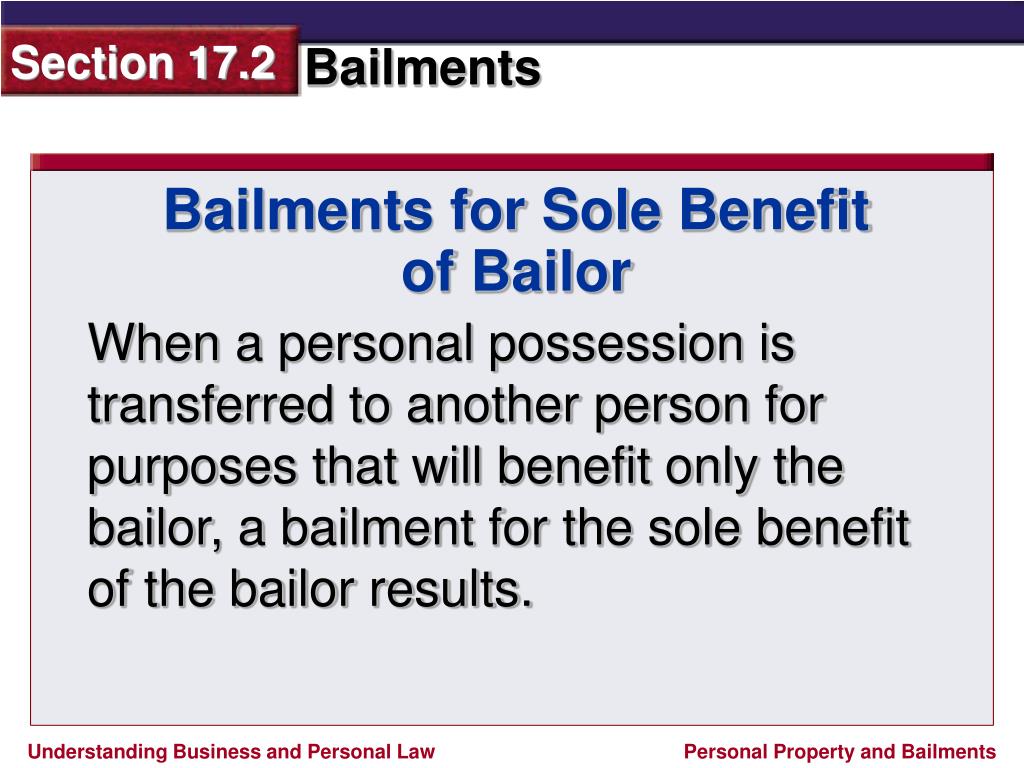 Section 17.2 Bailments

Bailments for Sole Benefit of Bailor

When a personal possession is transferred to another person for purposes that will benefit only the bailor, a bailment for the sole benefit of the bailor results.

Understanding Business and Personal Law

Personal Property and Bailments